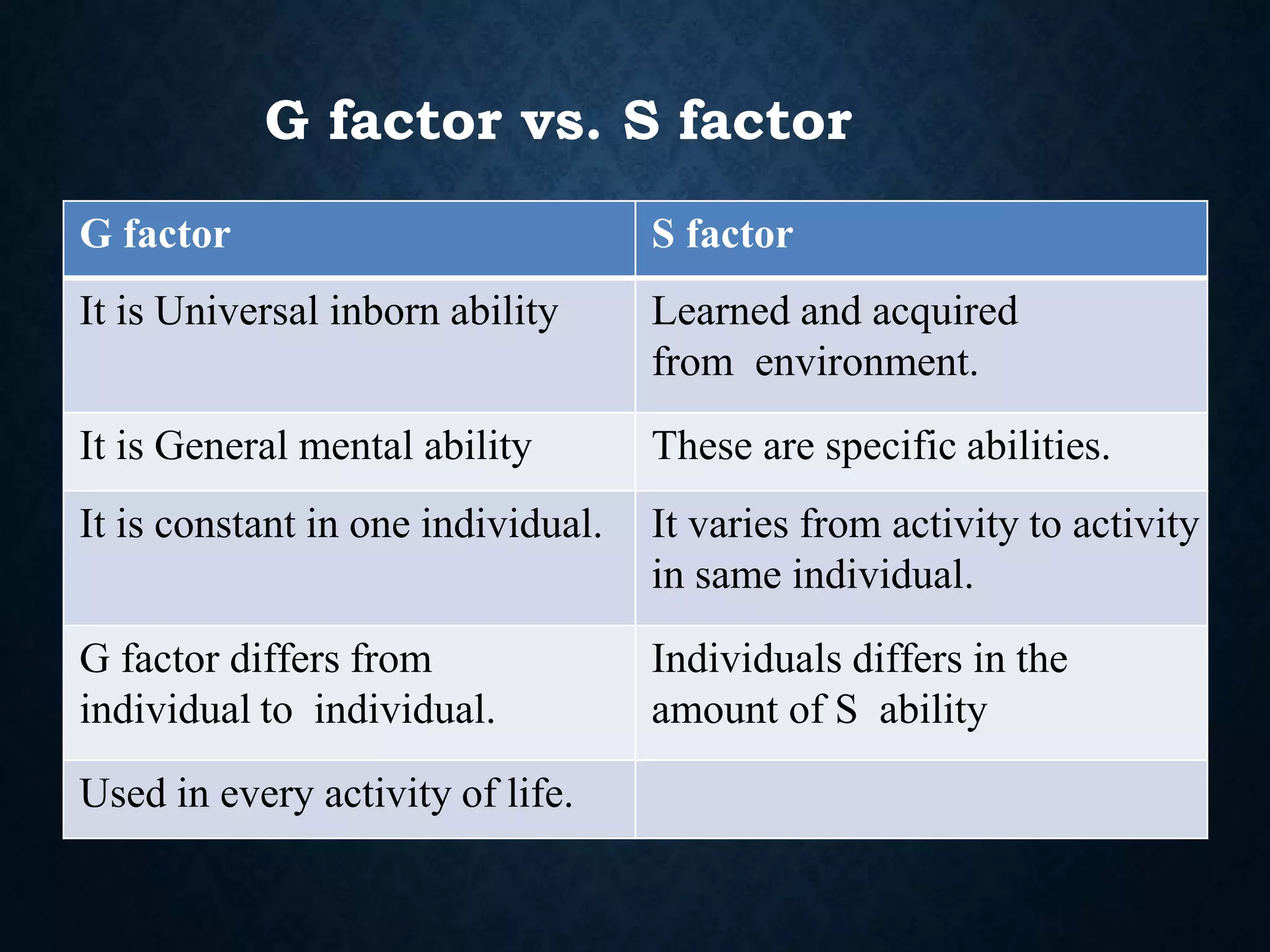 G factor vs. S factor

| G factor | S factor |
|---|---|
| It is Universal inborn ability | Learned and acquired from environment. |
| It is General mental ability | These are specific abilities. |
| It is constant in one individual. | It varies from activity to activity in same individual. |
| G factor differs from individual to individual. | Individuals differs in the amount of S ability |
| Used in every activity of life. | |